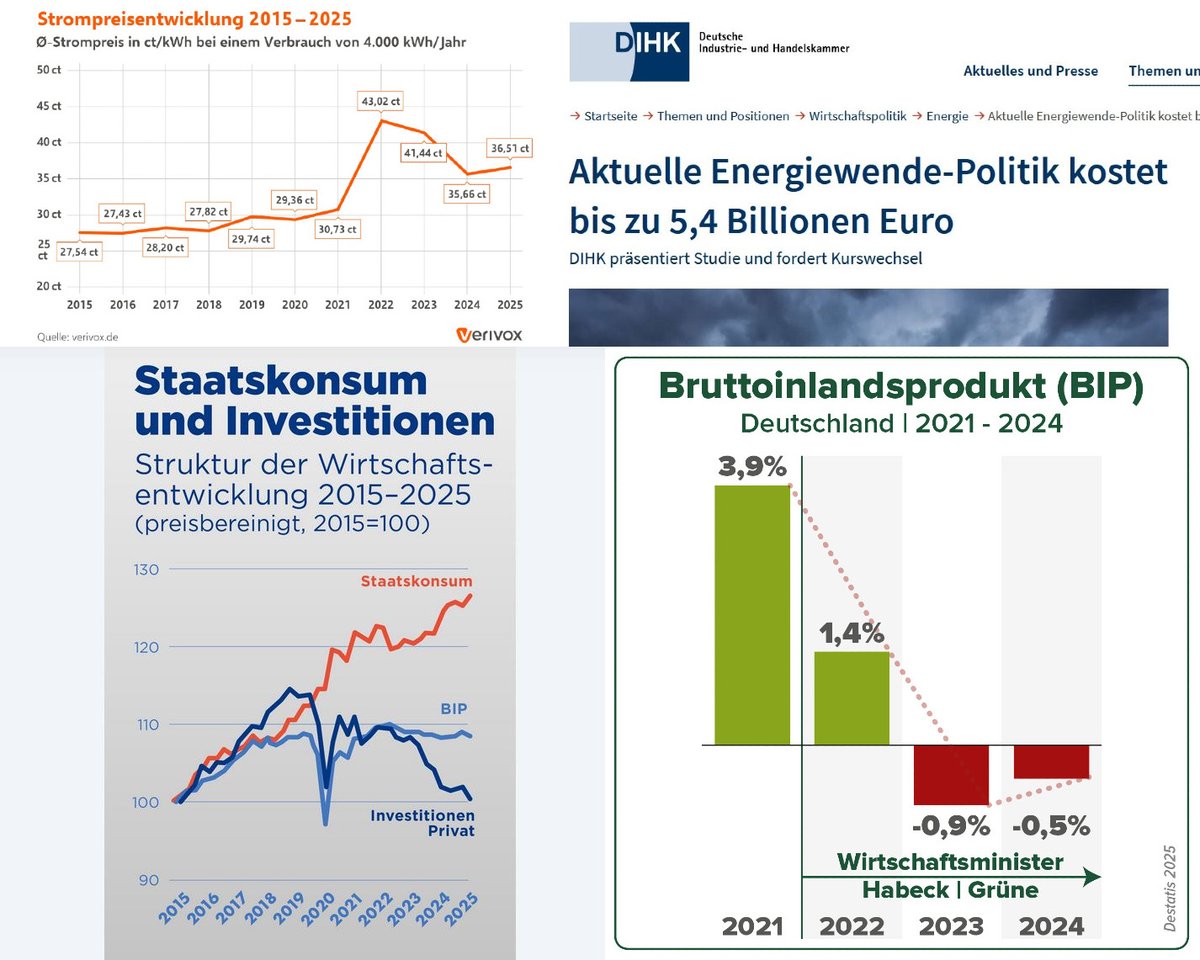 Strompreisentwicklung 2015 – 2025
Ø-Strompreis in ct/kWh bei einem Verbrauch von 4.000 kWh/Jahr

50 ct
45 ct
40 ct
35 ct
30 ct
25 ct
20 ct

27,54 ct
27,43 ct
28,20 ct
27,82 ct
29,74 ct
29,36 ct
30,73 ct
43,02 ct
41,44 ct
35,66 ct
36,51 ct

2015 2016 2017 2018 2019 2020 2021 2022 2023 2024 2025

Quelle: verivox.de
verivox

DIHK Deutsche Industrie- und Handelskammer
Aktuelles und Presse Themen un

→ Startseite → Themen und Positionen → Wirtschaftspolitik → Energie → Aktuelle Energiewende-Politik kostet b

Aktuelle Energiewende-Politik kostet bis zu 5,4 Billionen Euro

DIHK präsentiert Studie und fordert Kurswechsel

Staatskonsum und Investitionen
Struktur der Wirtschaftsentwicklung 2015–2025
(preisbereinigt, 2015=100)

130
120
110
100
90

Staatskonsum
BIP
Investitionen Privat

2015 2016 2017 2018 2019 2020 2021 2022 2023 2024 2025

Bruttoinlandsprodukt (BIP)
Deutschland | 2021 - 2024

3,9%
1,4%
-0,9%
-0,5%

Wirtschaftsminister
Habeck | Grüne

2021 2022 2023 2024

Destatis 2025